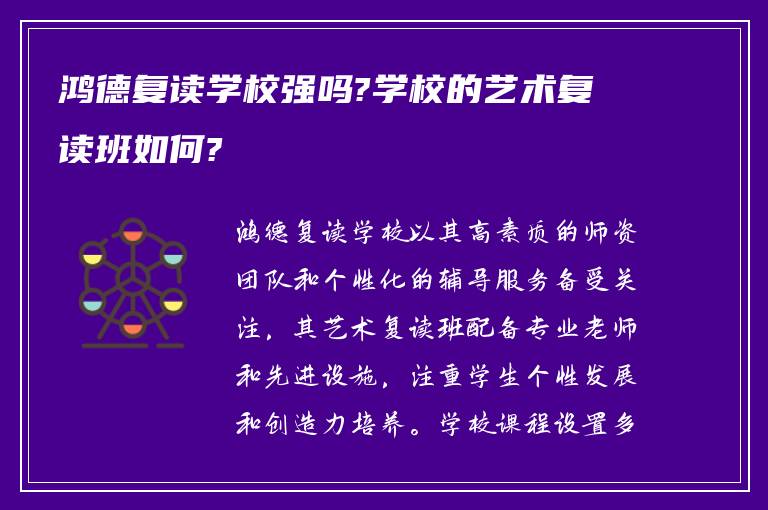 鸿德复读学校强吗?学校的艺术复读班如何?

鸿德复读学校以其高素质的师资团队和个性化的辅导服务备受关注，其艺术复读班配备专业老师和先进设施，注重学生个性发展和创造力培养。学校课程设置多